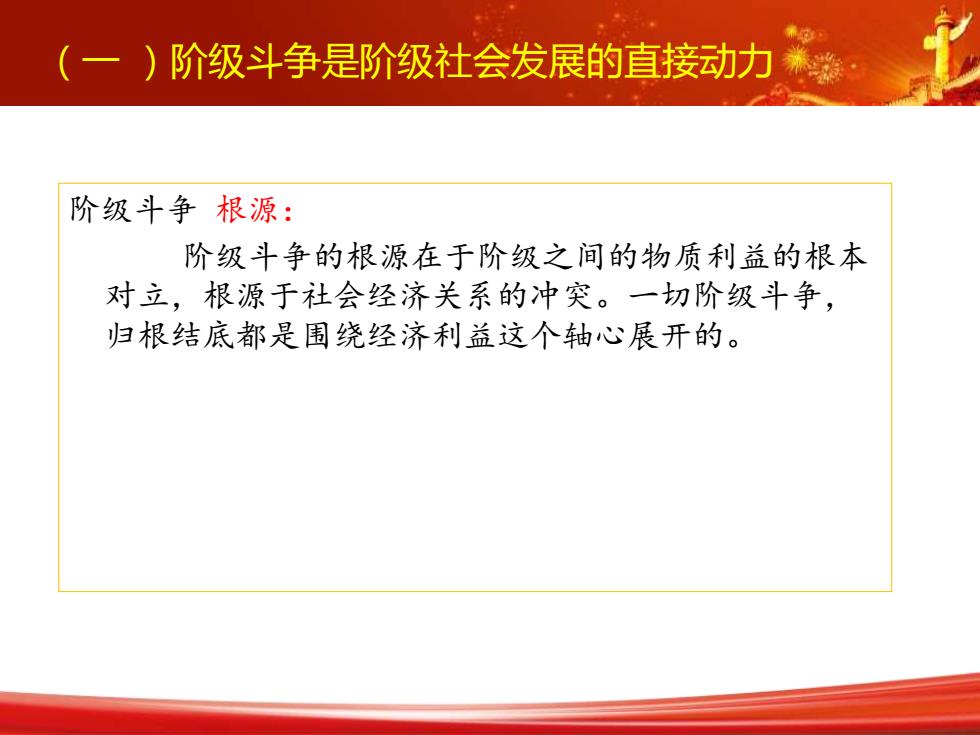 （一 ）阶级斗争是阶级社会发展的直接动力

阶级斗争 根源：

阶级斗争的根源在于阶级之间的物质利益的根本对立，根源于社会经济关系的冲突。一切阶级斗争，归根结底都是围绕经济利益这个轴心展开的。